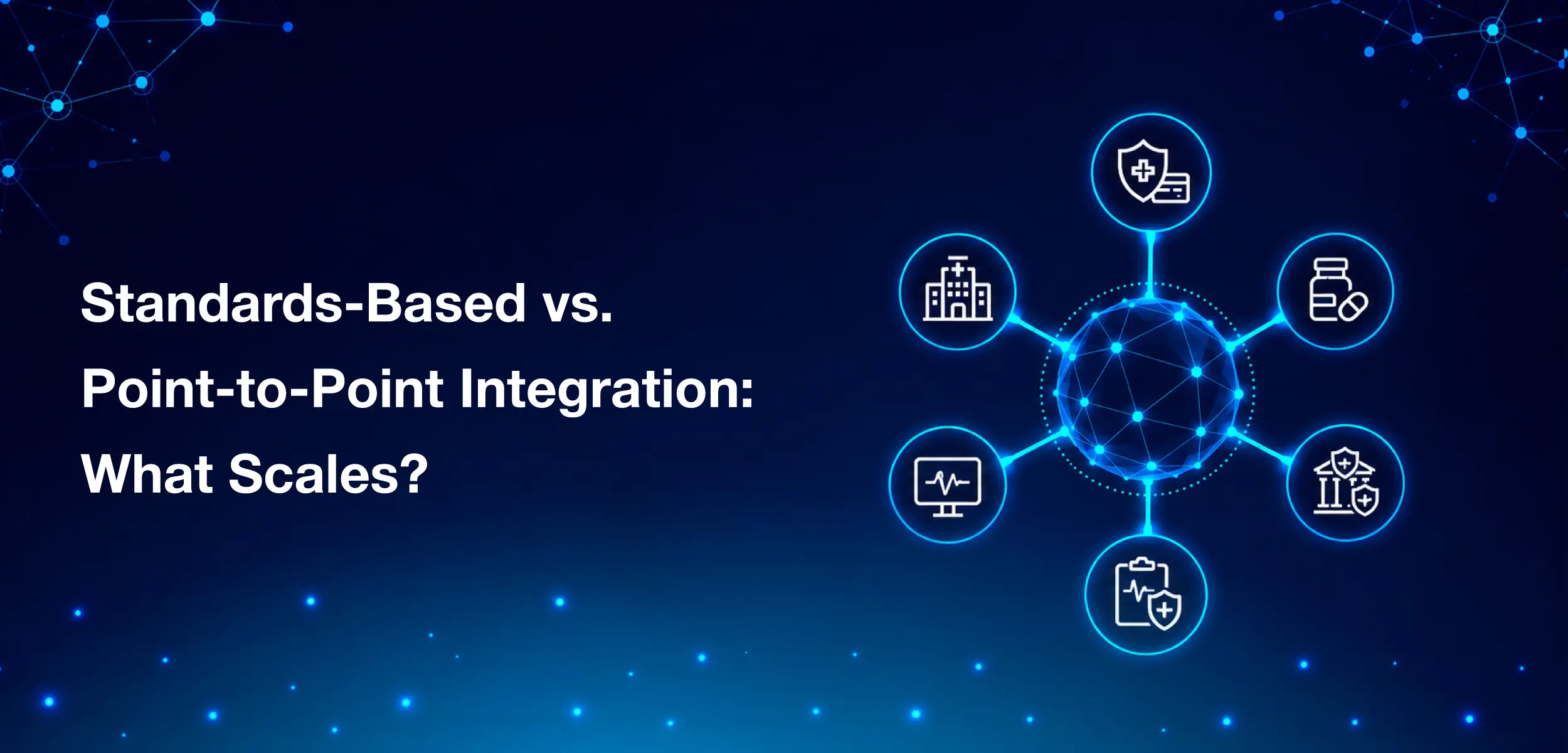 Standards-Based vs. Point-to-Point Integration: What Scales?